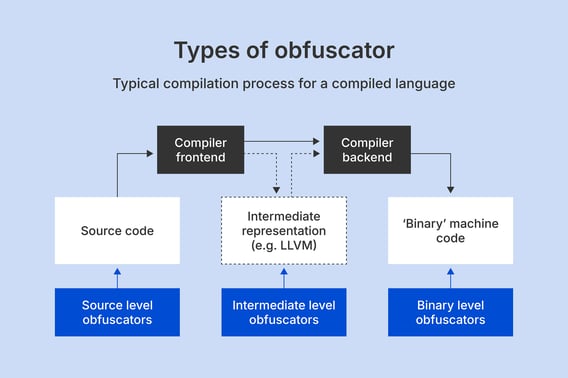 Types of obfuscator

Typical compilation process for a compiled language

Compiler frontend

Compiler backend

Source code

Intermediate representation (e.g. LLVM)

'Binary' machine code

Source level obfuscators

Intermediate level obfuscators

Binary level obfuscators